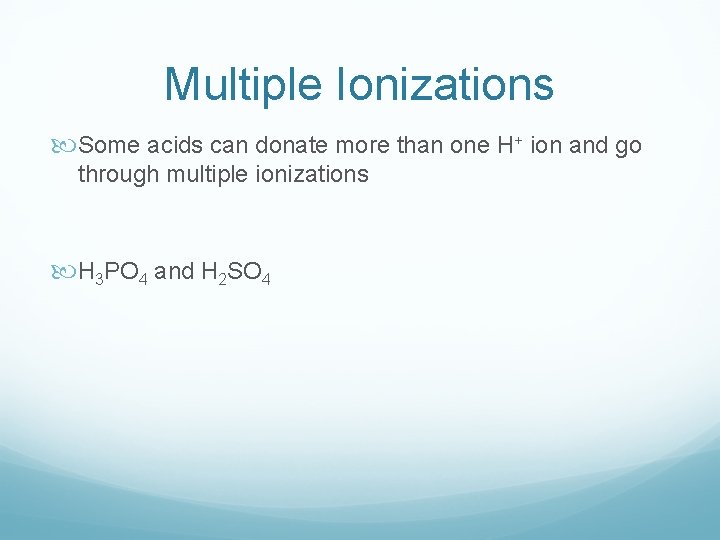 Multiple Ionizations

Some acids can donate more than one $H^+$ ion and go through multiple ionizations

$H_3PO_4$ and $H_2SO_4$